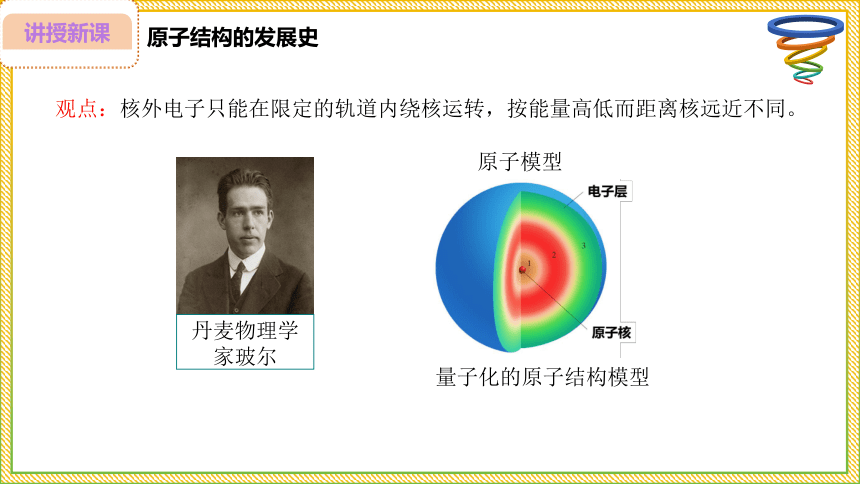 讲授新课

原子结构的发展史

观点：核外电子只能在限定的轨道内绕核运转，按能量高低而距离核远近不同。

丹麦物理学家玻尔

原子模型

电子层

1

2

3

原子核

量子化的原子结构模型